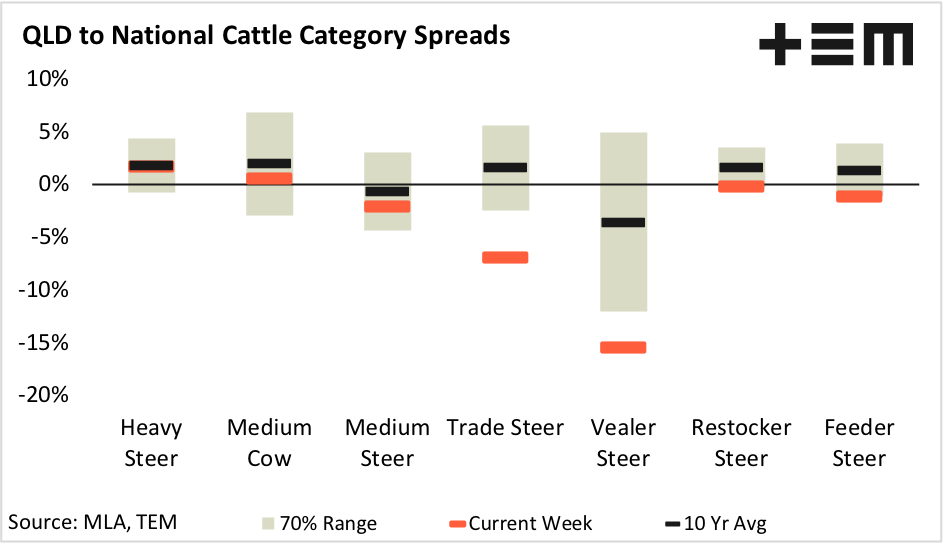 QLD to National Cattle Category Spreads

+EM

10%
5%
0%
-5%
-10%
-15%
-20%

Heavy Steer
Medium Cow
Medium Steer
Trade Steer
Vealer Steer
Restocker Steer
Feeder Steer

Source: MLA, TEM
70% Range
Current Week
10 Yr Avg